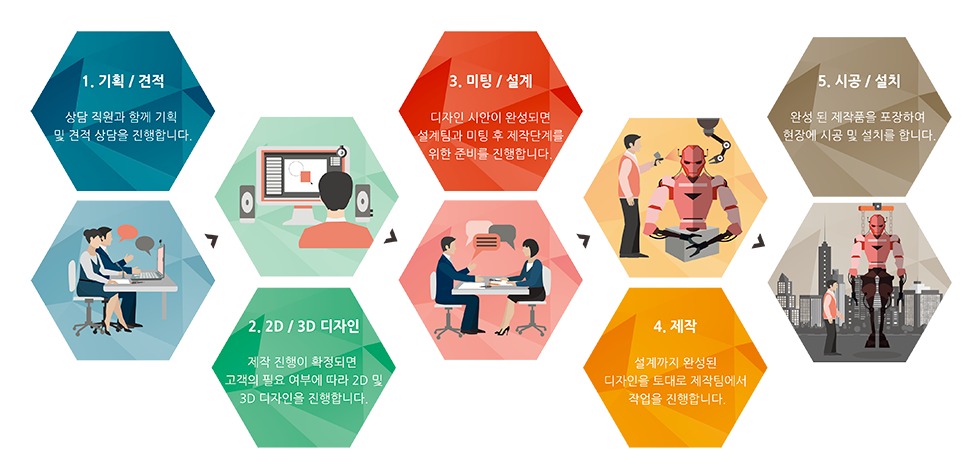 1. 기획 / 견적

상담 직원과 함께 기획 및 견적 상담을 진행합니다.

2. 2D / 3D 디자인

제작 진행이 확정되면 고객의 필요 여부에 따라 2D 및 3D 디자인을 진행합니다.

3. 미팅 / 설계

디자인 시안이 완성되면 설계팀과 미팅 후 제작단계를 위한 준비를 진행합니다.

4. 제작

설계까지 완성된 디자인을 토대로 제작팀에서 작업을 진행합니다.

5. 시공 / 설치

완성 된 제작품을 포장하여 현장에 시공 및 설치를 합니다.